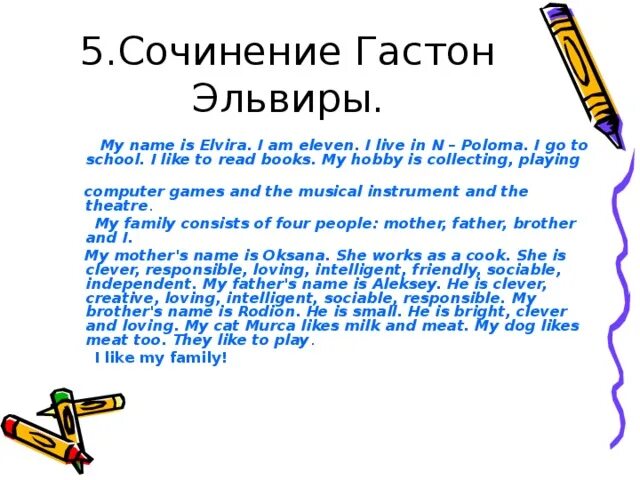 5.Сочинение Гастон Эльвиры.

My name is Elvira. I am eleven. I live in N – Poloma. I go to school. I like to read books. My hobby is collecting, playing

computer games and the musical instrument and the theatre.

My family consists of four people: mother, father, brother and I.

My mother's name is Oksana. She works as a cook. She is clever, responsible, loving, intelligent, friendly, sociable, independent. My father's name is Aleksey. He is clever, creative, loving, intelligent, sociable, responsible. My brother's name is Rodion. He is small. He is bright, clever and loving. My cat Murca likes milk and meat. My dog likes meat too. They like to play.

I like my family!